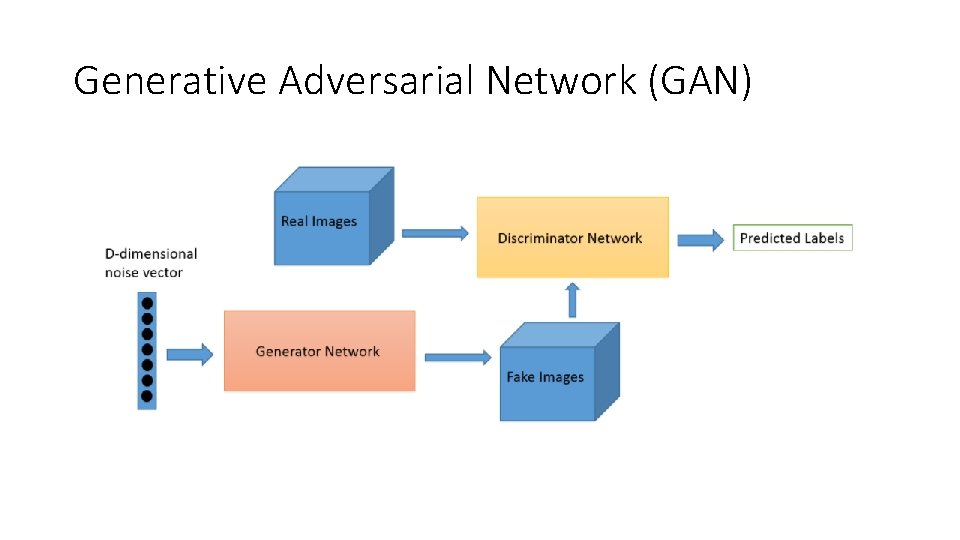 Generative Adversarial Network (GAN)

Real Images

Discriminator Network

Predicted Labels

D-dimensional noise vector

Generator Network

Fake Images